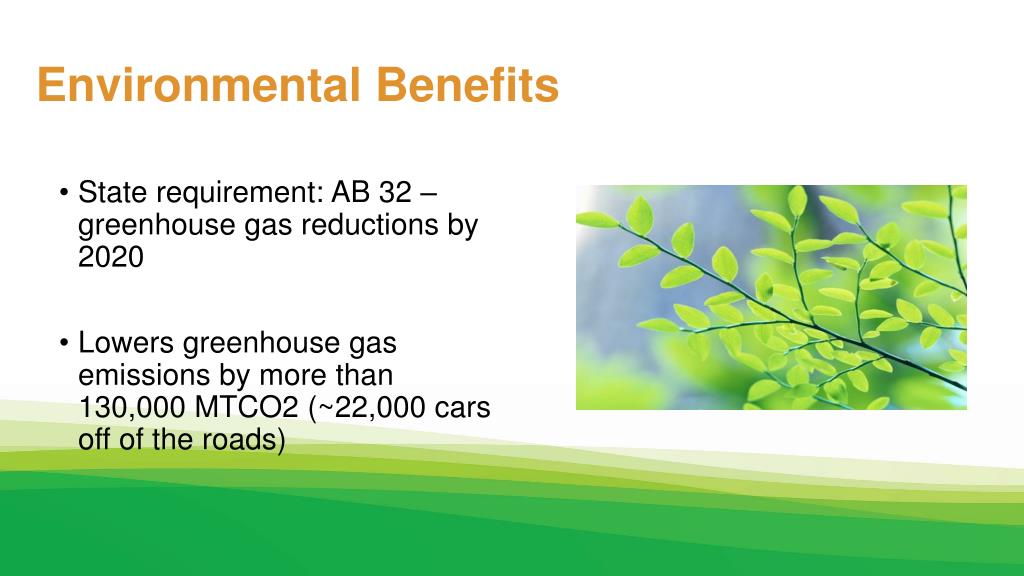 Environmental Benefits

• State requirement: AB 32 – greenhouse gas reductions by 2020

• Lowers greenhouse gas emissions by more than 130,000 MTCO2 (~22,000 cars off of the roads)